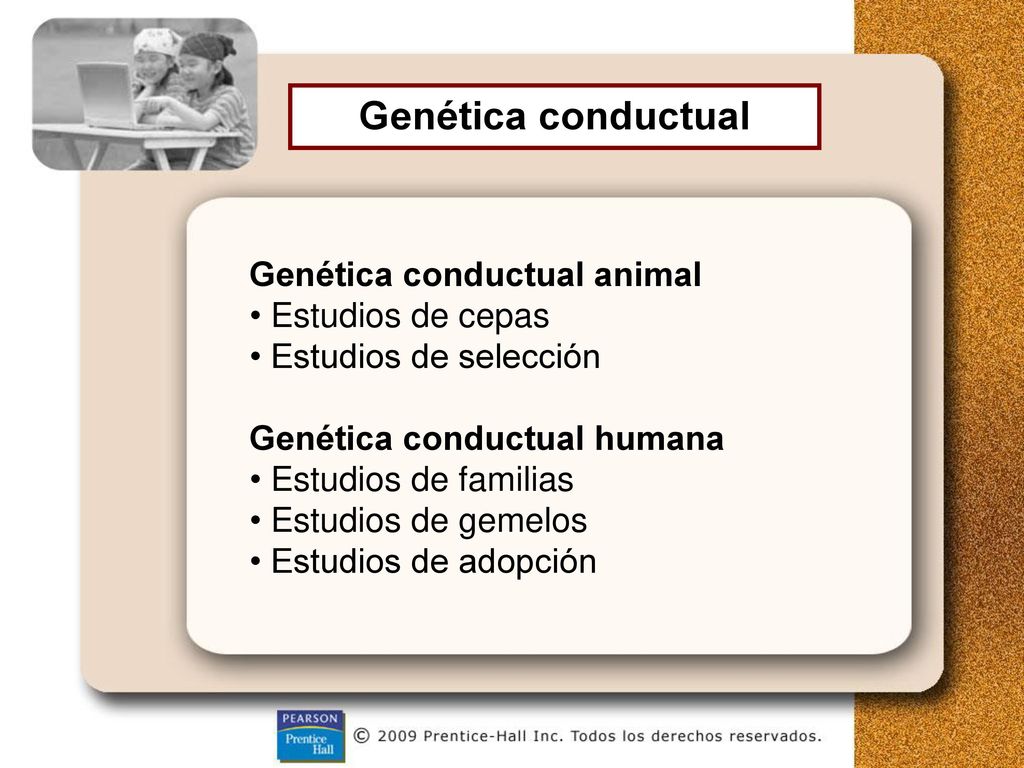 Genética conductual

Genética conductual animal
• Estudios de cepas
• Estudios de selección

Genética conductual humana
• Estudios de familias
• Estudios de gemelos
• Estudios de adopción

PEARSON Prentice Hall

© 2009 Prentice-Hall Inc. Todos los derechos reservados.